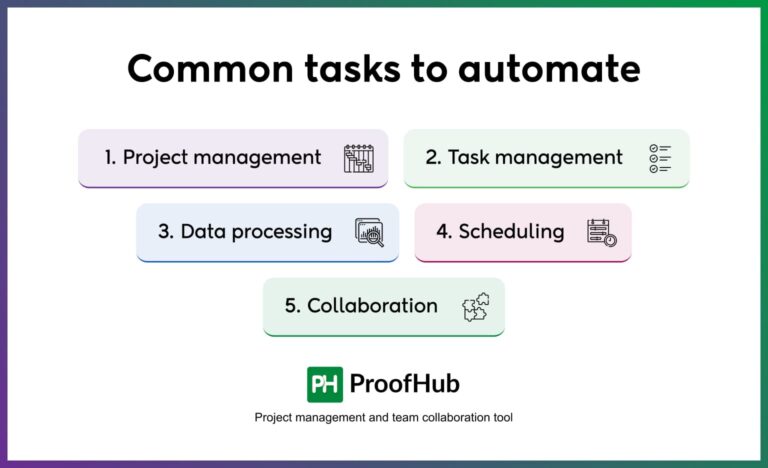 Common tasks to automate

1. Project management

2. Task management

3. Data processing

4. Scheduling

5. Collaboration

PH ProofHub

Project management and team collaboration tool